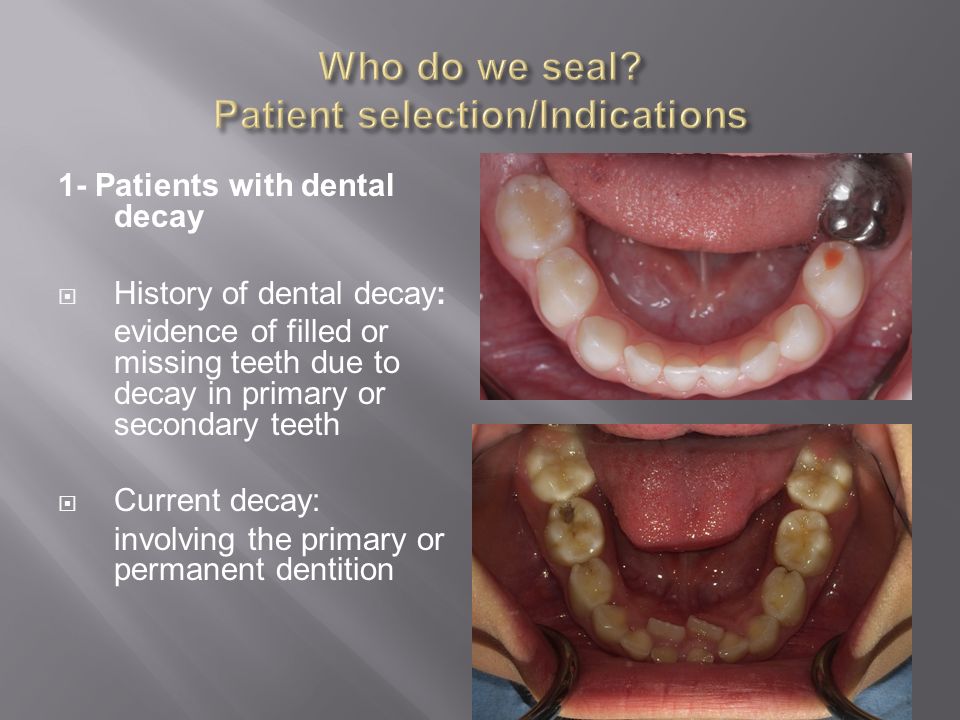 Who do we seal?
Patient selection/Indications

1- Patients with dental decay

History of dental decay: evidence of filled or missing teeth due to decay in primary or secondary teeth

Current decay: involving the primary or permanent dentition